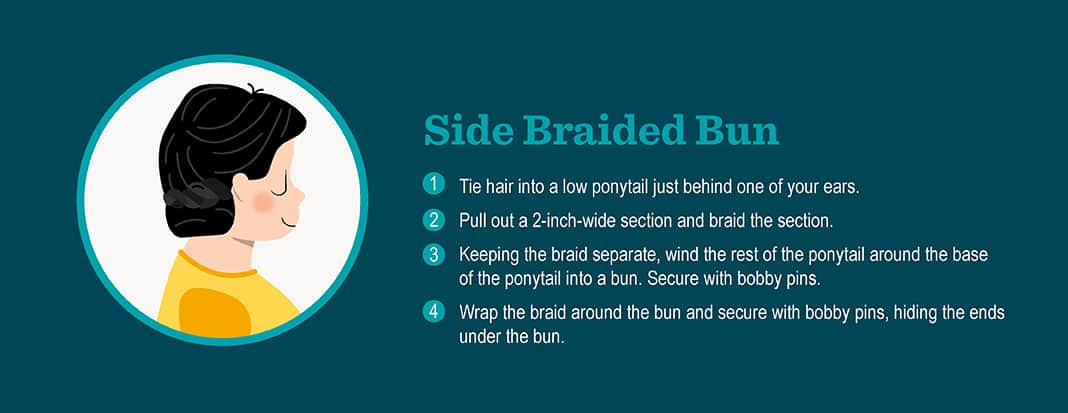 Side Braided Bun

1 Tie hair into a low ponytail just behind one of your ears.

2 Pull out a 2-inch-wide section and braid the section.

3 Keeping the braid separate, wind the rest of the ponytail around the base of the ponytail into a bun. Secure with bobby pins.

4 Wrap the braid around the bun and secure with bobby pins, hiding the ends under the bun.